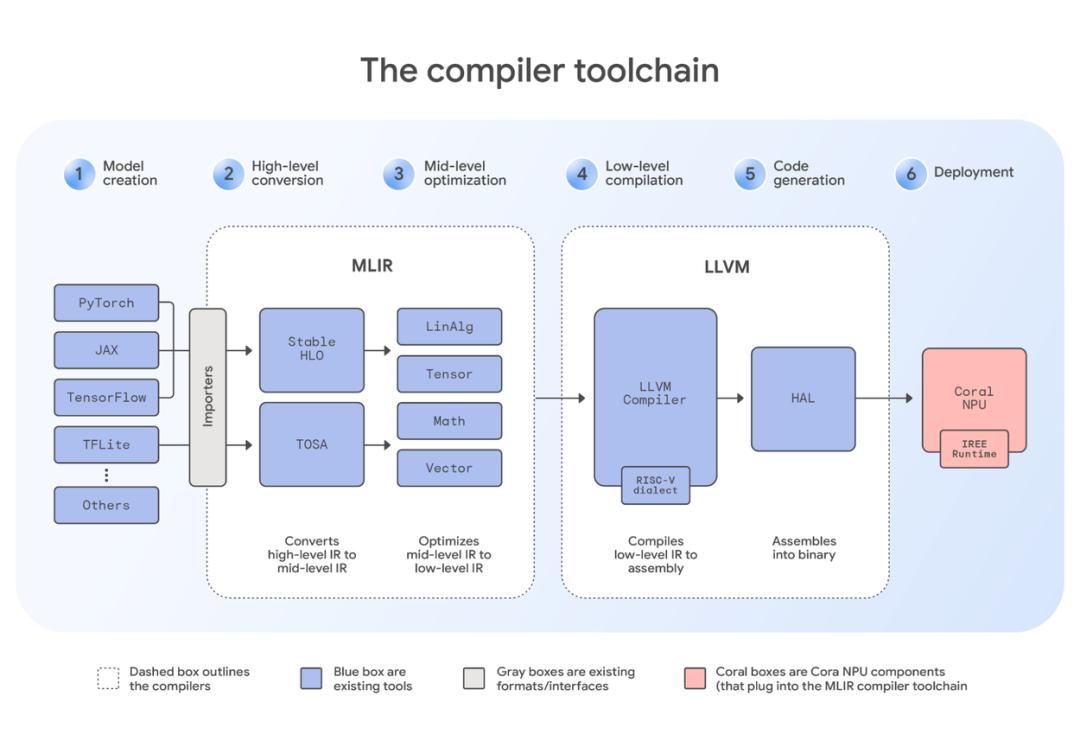 The compiler toolchain

1 Model creation
2 High-level conversion
3 Mid-level optimization
4 Low-level compilation
5 Code generation
6 Deployment

PyTorch
JAX
TensorFlow
TFLite
⋮
Others

Importers

MLIR

Stable HLO
TOSA

LinAlg
Tensor
Math
Vector

Converts high-level IR to mid-level IR

Optimizes mid-level IR to low-level IR

LLVM

LLVM Compiler
RISC-V dialect

HAL

Compiles low-level IR to assembly

Assembles into binary

Coral NPU
IREE Runtime

Dashed box outlines the compilers

Blue box are existing tools

Gray boxes are existing formats/interfaces

Coral boxes are Cora NPU components (that plug into the MLIR compiler toolchain